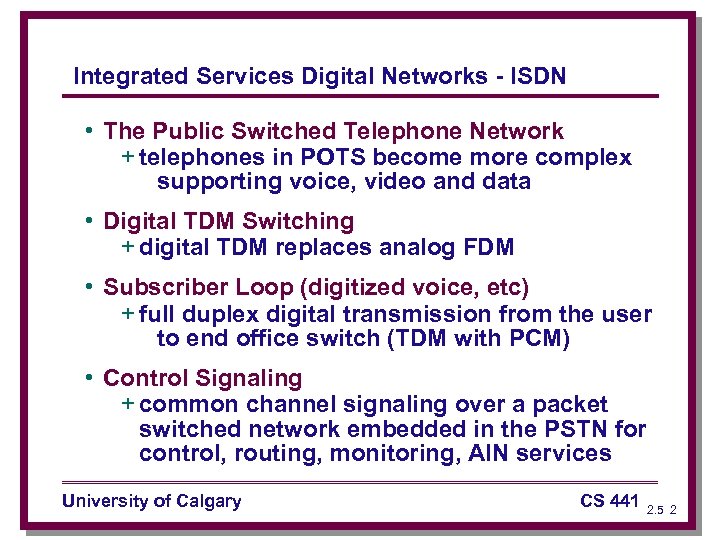 Integrated Services Digital Networks - ISDN

• The Public Switched Telephone Network
+ telephones in POTS become more complex supporting voice, video and data

• Digital TDM Switching
+ digital TDM replaces analog FDM

• Subscriber Loop (digitized voice, etc)
+ full duplex digital transmission from the user to end office switch (TDM with PCM)

• Control Signaling
+ common channel signaling over a packet switched network embedded in the PSTN for control, routing, monitoring, AIN services

University of Calgary

CS 441 2.5 2